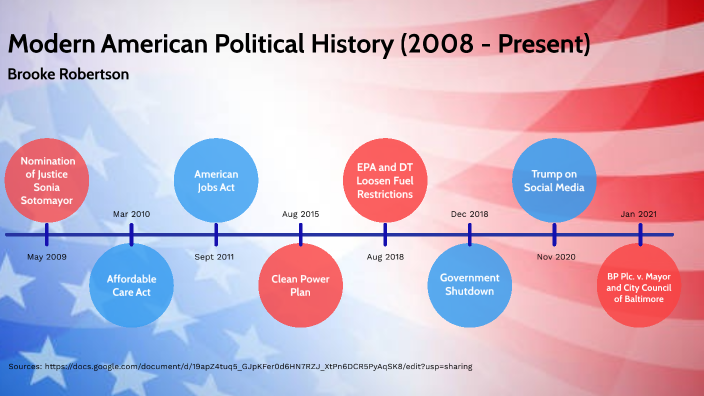 Modern American Political History (2008 - Present)

Brooke Robertson

Nomination of Justice Sonia Sotomayor

May 2009

Mar 2010

Affordable Care Act

American Jobs Act

Sept 2011

Aug 2015

Clean Power Plan

EPA and DT Loosen Fuel Restrictions

Aug 2018

Dec 2018

Government Shutdown

Trump on Social Media

Nov 2020

Jan 2021

BP Plc. v. Mayor and City Council of Baltimore

Sources: https://docs.google.com/document/d/19apZ4tuq5_GJpKFer0d6HN7RZJ_XtPn6DCR5PyAqSK8/edit?usp=sharing